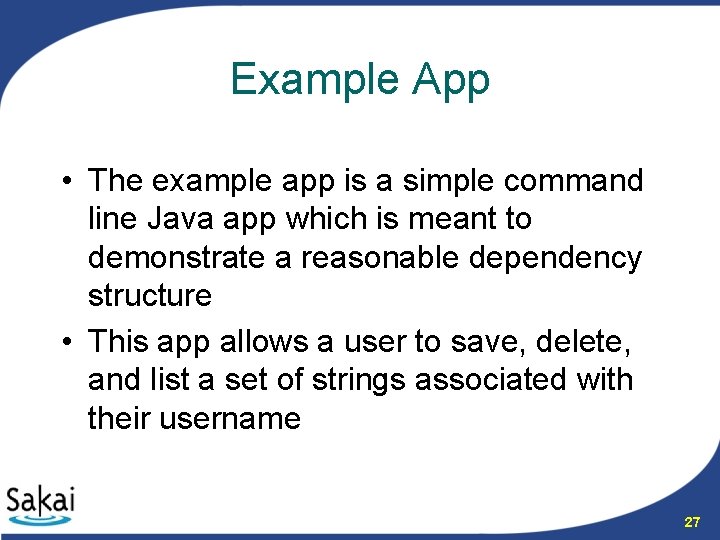 Example App

• The example app is a simple command line Java app which is meant to demonstrate a reasonable dependency structure

• This app allows a user to save, delete, and list a set of strings associated with their username

Sakai

27